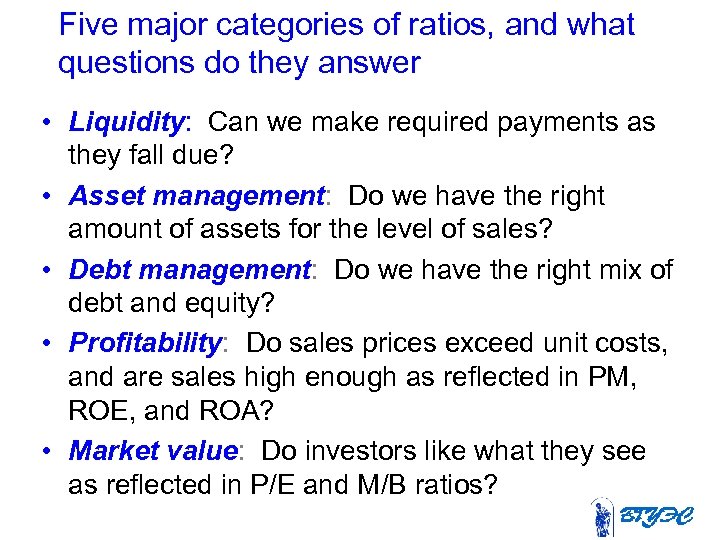 Five major categories of ratios, and what questions do they answer

• Liquidity: Can we make required payments as they fall due?
• Asset management: Do we have the right amount of assets for the level of sales?
• Debt management: Do we have the right mix of debt and equity?
• Profitability: Do sales prices exceed unit costs, and are sales high enough as reflected in PM, ROE, and ROA?
• Market value: Do investors like what they see as reflected in P/E and M/B ratios?

ВГУЭС